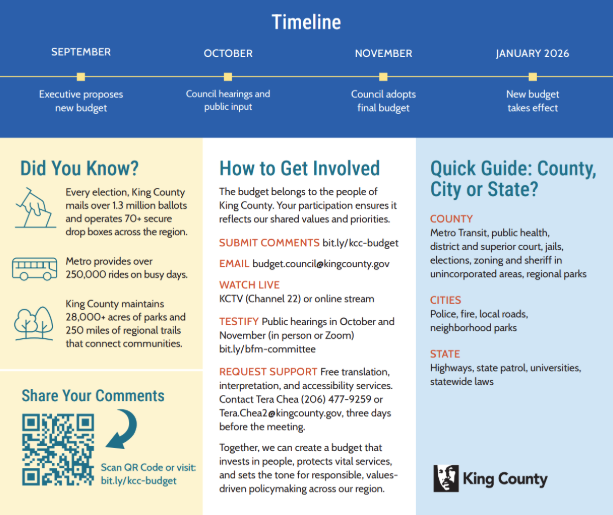 Timeline

SEPTEMBER
Executive proposes new budget

OCTOBER
Council hearings and public input

NOVEMBER
Council adopts final budget

JANUARY 2026
New budget takes effect

Did You Know?

Every election, King County mails over 1.3 million ballots and operates 70+ secure drop boxes across the region.

Metro provides over 250,000 rides on busy days.

King County maintains 28,000+ acres of parks and 250 miles of regional trails that connect communities.

Share Your Comments

Scan QR Code or visit: bit.ly/kcc-budget

How to Get Involved

The budget belongs to the people of King County. Your participation ensures it reflects our shared values and priorities.

SUBMIT COMMENTS bit.ly/kcc-budget

EMAIL budget.council@kingcounty.gov

WATCH LIVE
KCTV (Channel 22) or online stream

TESTIFY Public hearings in October and November (in person or Zoom) bit.ly/bfm-committee

REQUEST SUPPORT Free translation, interpretation, and accessibility services. Contact Tera Chea (206) 477-9259 or Tera.Chea2@kingcounty.gov, three days before the meeting.

Together, we can create a budget that invests in people, protects vital services, and sets the tone for responsible, values-driven policymaking across our region.

Quick Guide: County, City or State?

COUNTY
Metro Transit, public health, district and superior court, jails, elections, zoning and sheriff in unincorporated areas, regional parks

CITIES
Police, fire, local roads, neighborhood parks

STATE
Highways, state patrol, universities, statewide laws

King County